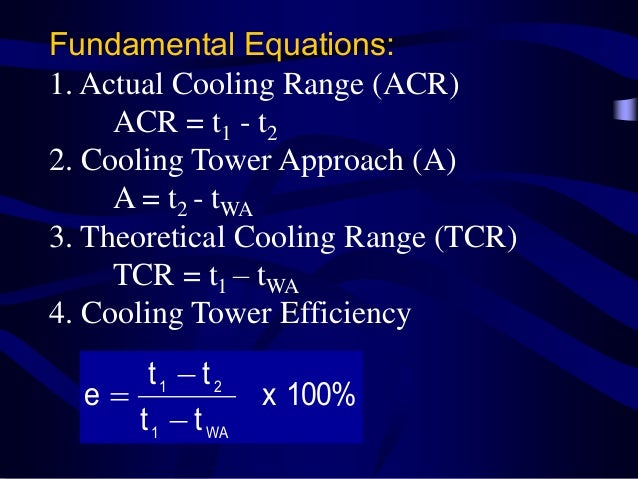 Fundamental Equations:

1. Actual Cooling Range (ACR)

$ACR = t_1 - t_2$

2. Cooling Tower Approach (A)

$A = t_2 - t_{WA}$

3. Theoretical Cooling Range (TCR)

$TCR = t_1 – t_{WA}$

4. Cooling Tower Efficiency

$e = \frac{t_1 - t_2}{t_1 - t_{WA}}$ x 100%